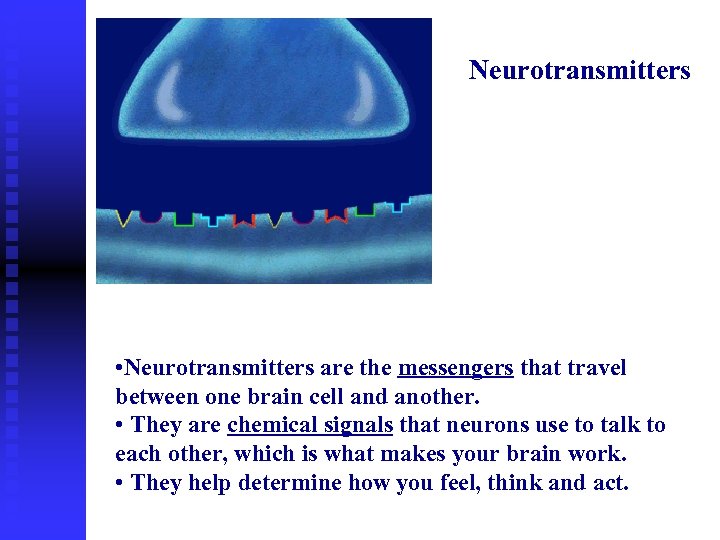 Neurotransmitters

•Neurotransmitters are the messengers that travel between one brain cell and another.
• They are chemical signals that neurons use to talk to each other, which is what makes your brain work.
• They help determine how you feel, think and act.